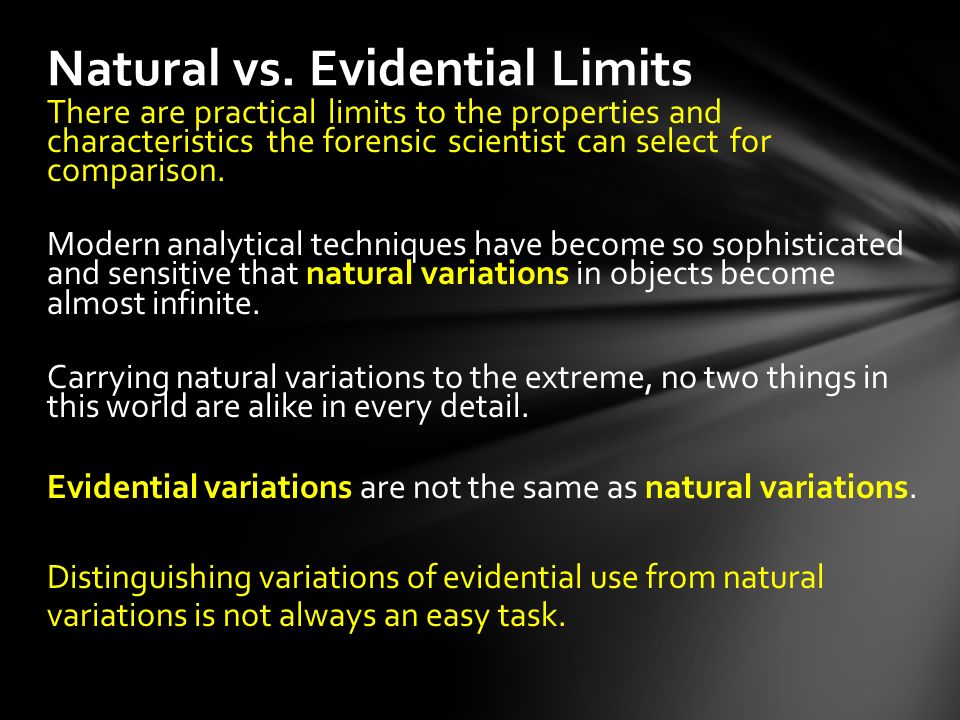 Natural vs. Evidential Limits
There are practical limits to the properties and characteristics the forensic scientist can select for comparison.

Modern analytical techniques have become so sophisticated and sensitive that natural variations in objects become almost infinite.

Carrying natural variations to the extreme, no two things in this world are alike in every detail.

Evidential variations are not the same as natural variations.

Distinguishing variations of evidential use from natural variations is not always an easy task.